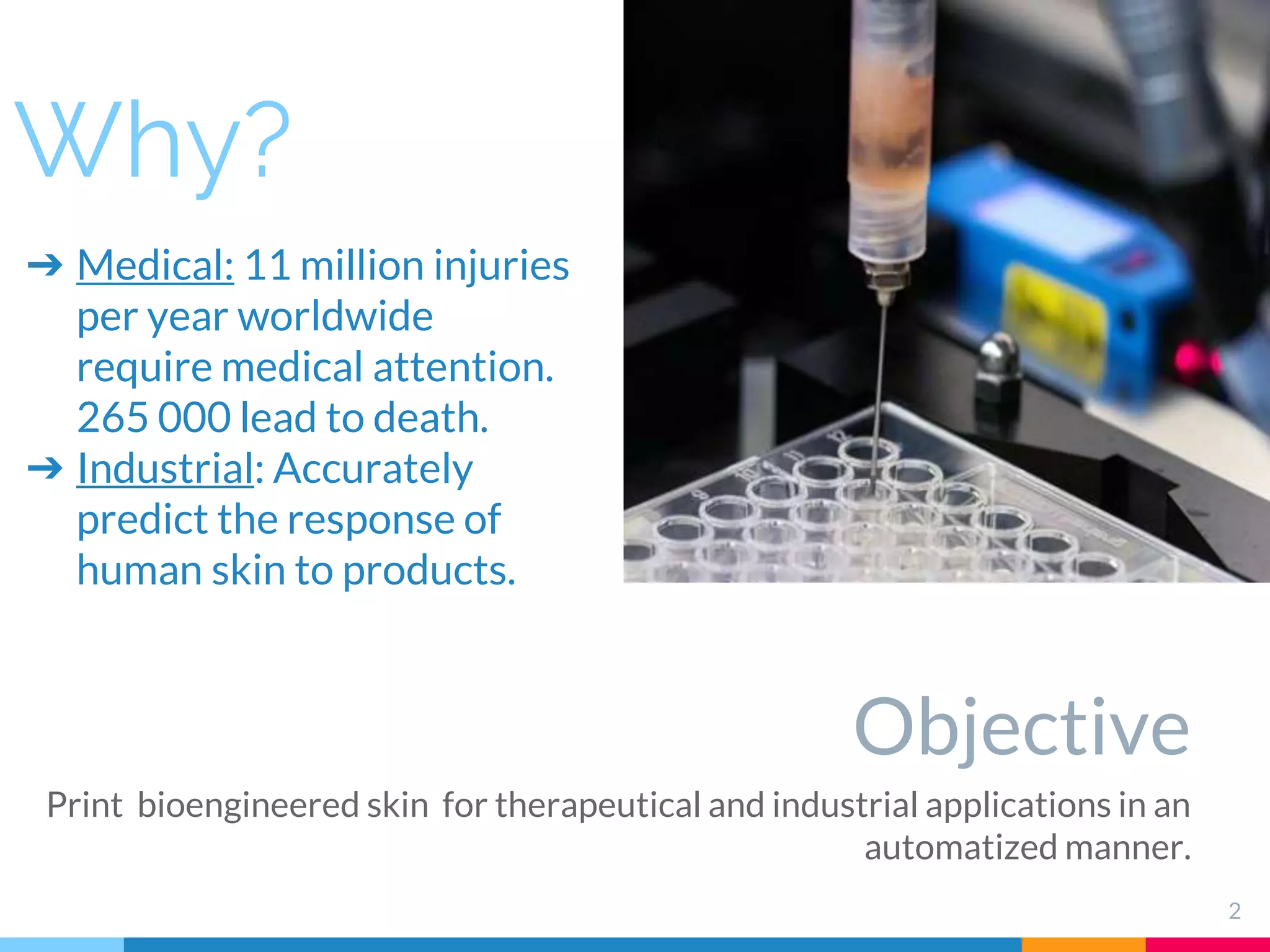 Why?

➔ Medical: 11 million injuries per year worldwide require medical attention. 265 000 lead to death.
➔ Industrial: Accurately predict the response of human skin to products.

Objective

Print bioengineered skin for therapeutical and industrial applications in an automatized manner.

2